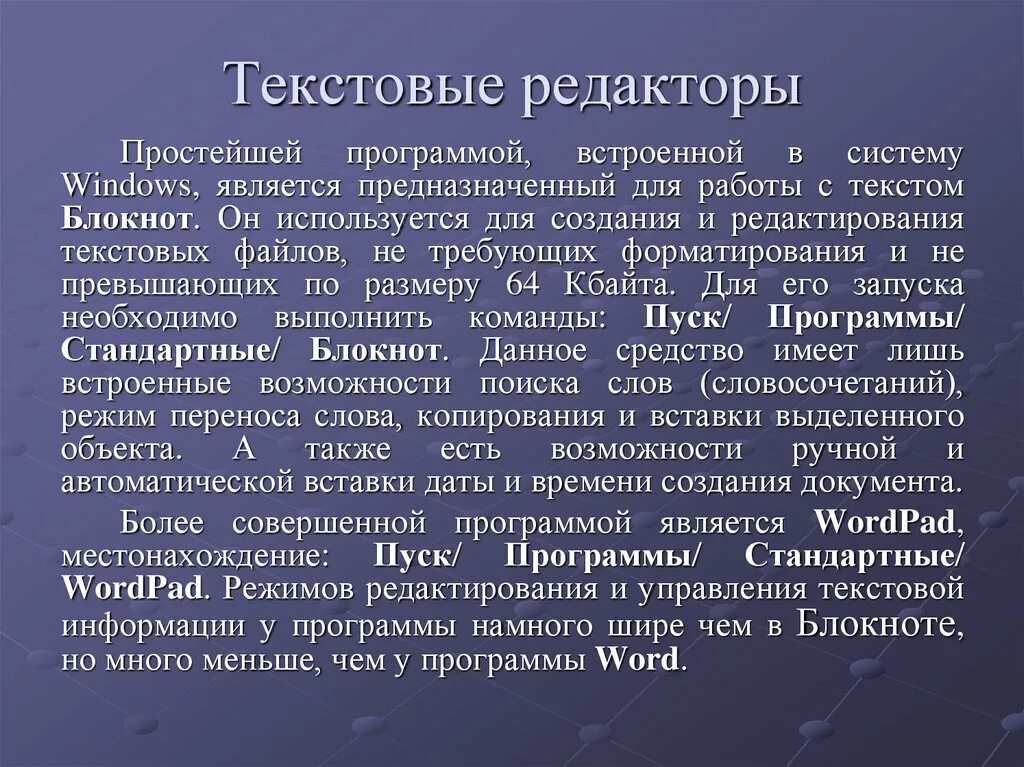 Текстовые редакторы

Простейшей программой, встроенной в систему Windows, является предназначенный для работы с текстом Блокнот. Он используется для создания и редактирования текстовых файлов, не требующих форматирования и не превышающих по размеру 64 Кбайта. Для его запуска необходимо выполнить команды: Пуск/ Программы/ Стандартные/ Блокнот. Данное средство имеет лишь встроенные возможности поиска слов (словосочетаний), режим переноса слова, копирования и вставки выделенного объекта. А также есть возможности ручной и автоматической вставки даты и времени создания документа.

Более совершенной программой является WordPad, местонахождение: Пуск/ Программы/ Стандартные/ WordPad. Режимов редактирования и управления текстовой информации у программы намного шире чем в Блокноте, но много меньше, чем у программы Word.